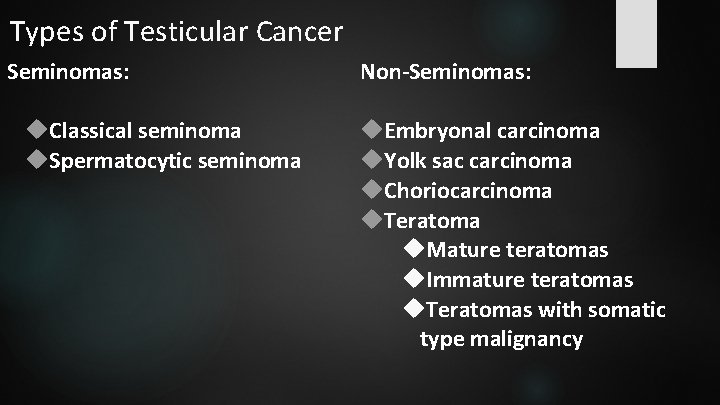 Types of Testicular Cancer

Seminomas:

◆Classical seminoma
◆Spermatocytic seminoma

Non-Seminomas:

◆Embryonal carcinoma
◆Yolk sac carcinoma
◆Choriocarcinoma
◆Teratoma
◆Mature teratomas
◆Immature teratomas
◆Teratomas with somatic type malignancy